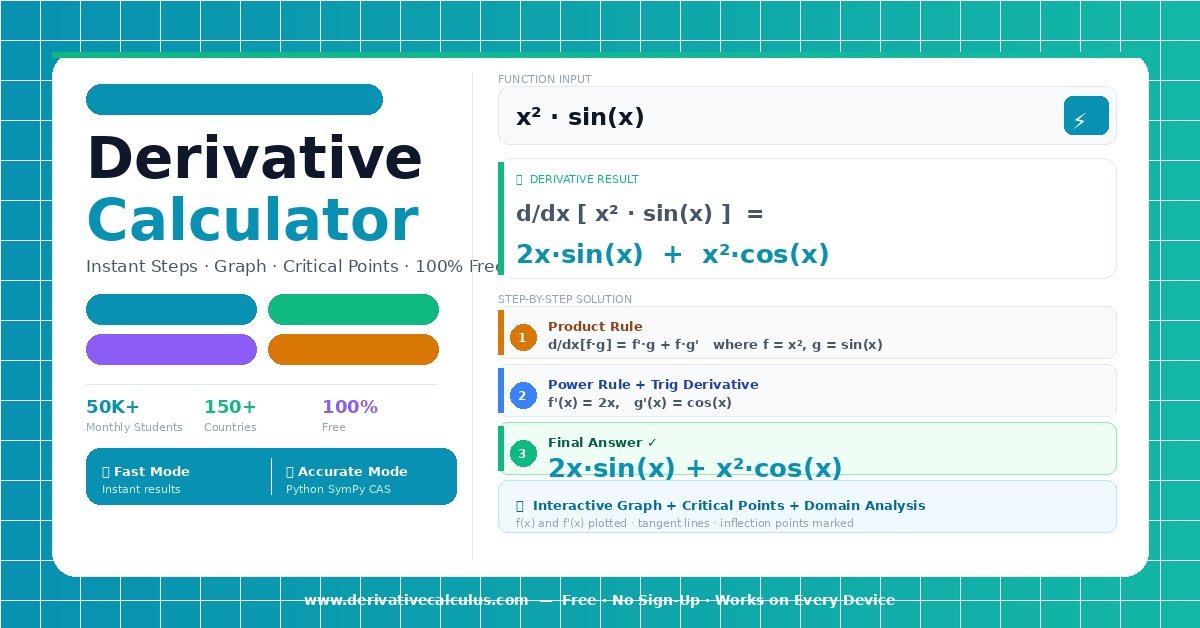 Derivative Calculator

Instant Steps · Graph · Critical Points · 100% Free

50K+
Monthly Students

150+
Countries

100%
Free

Fast Mode
Instant results

Accurate Mode
Python SymPy CAS

FUNCTION INPUT

x² · sin(x)

⚡

DERIVATIVE RESULT

d/dx [ x² · sin(x) ] =

2x·sin(x) + x²·cos(x)

STEP-BY-STEP SOLUTION

1 Product Rule
d/dx[f·g] = f'·g + f·g' where f = x², g = sin(x)

2 Power Rule + Trig Derivative
f'(x) = 2x, g'(x) = cos(x)

3 Final Answer ✓
2x·sin(x) + x²·cos(x)

Interactive Graph + Critical Points + Domain Analysis
f(x) and f'(x) plotted · tangent lines · inflection points marked

www.derivativecalculus.com — Free · No Sign-Up · Works on Every Device